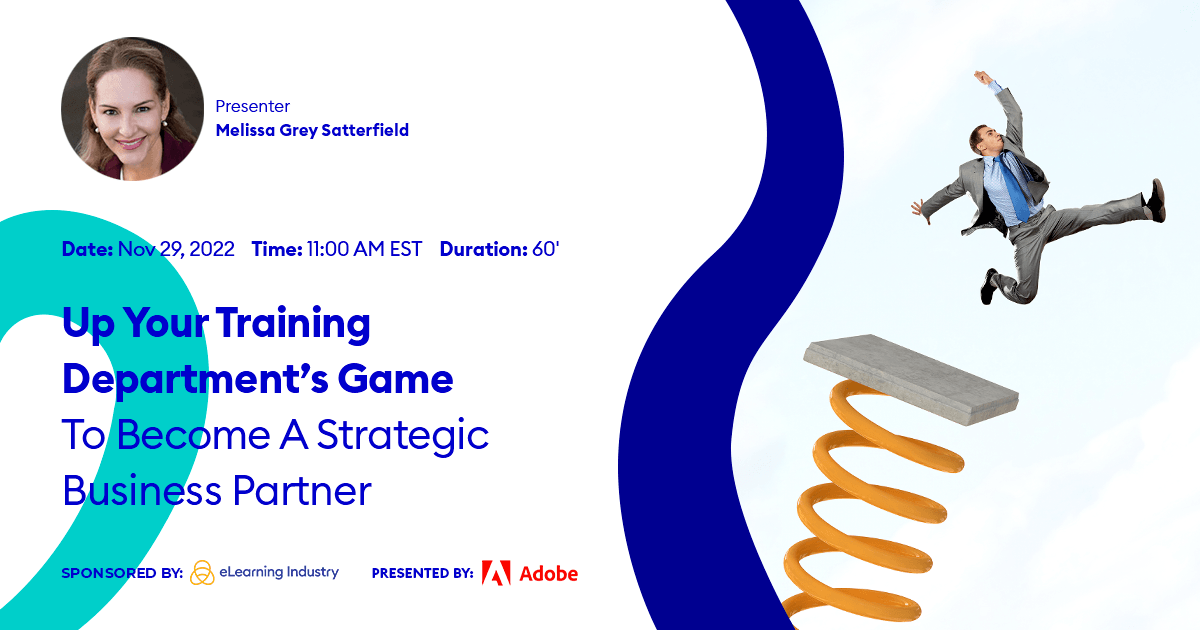 Presenter
Melissa Grey Satterfield

Date: Nov 29, 2022 Time: 11:00 AM EST Duration: 60'

Up Your Training Department's Game To Become A Strategic Business Partner

SPONSORED BY: eLearning Industry PRESENTED BY: Adobe